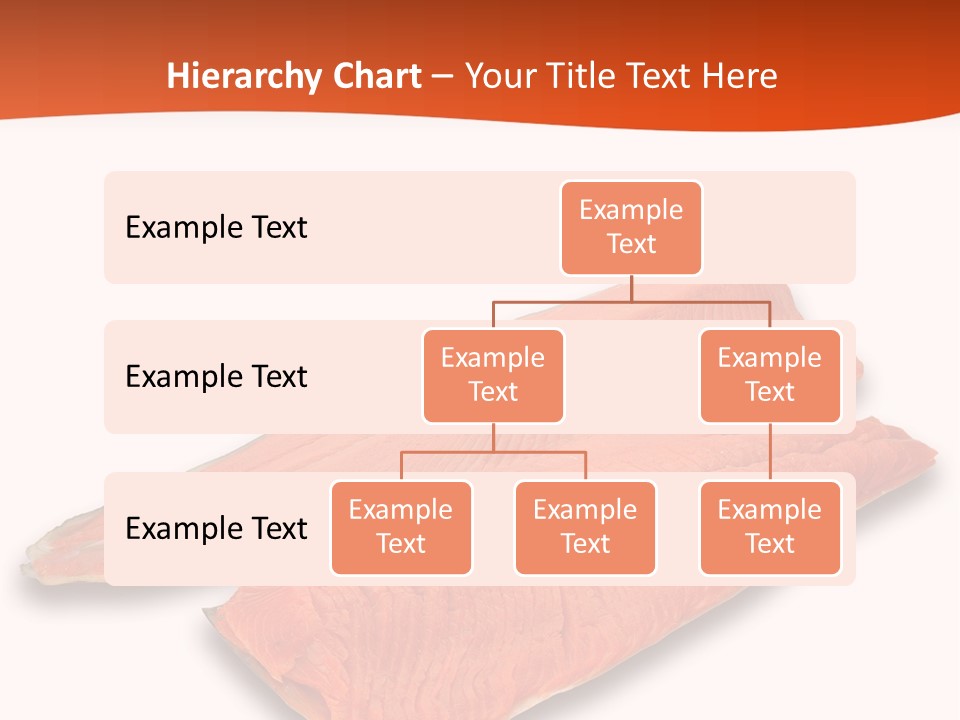 Hierarchy Chart – Your Title Text Here

Example Text

Example Text

Example Text

Example Text

Example Text

Example Text

Example Text

Example Text

Example Text